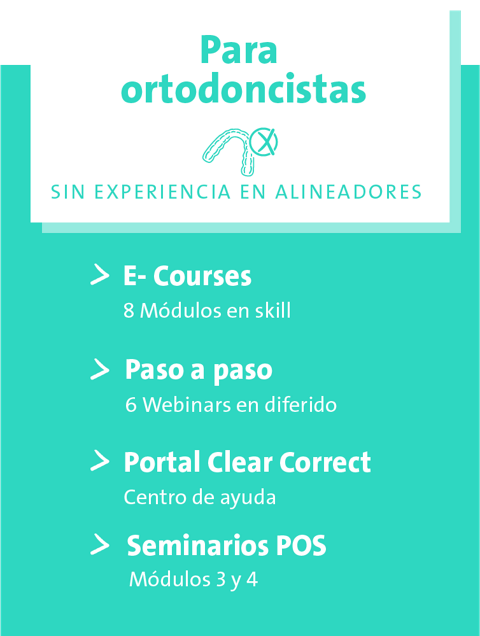 Para ortodoncistas

SIN EXPERIENCIA EN ALINEADORES

> E- Courses
8 Módulos en skill

> Paso a paso
6 Webinars en diferido

> Portal Clear Correct
Centro de ayuda

> Seminarios POS
Módulos 3 y 4